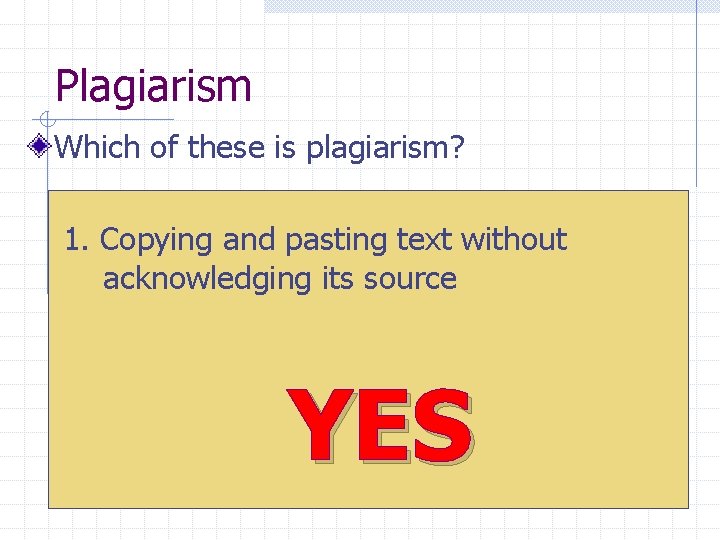 Plagiarism

Which of these is plagiarism?

1. Copying and pasting text without acknowledging its source

YES